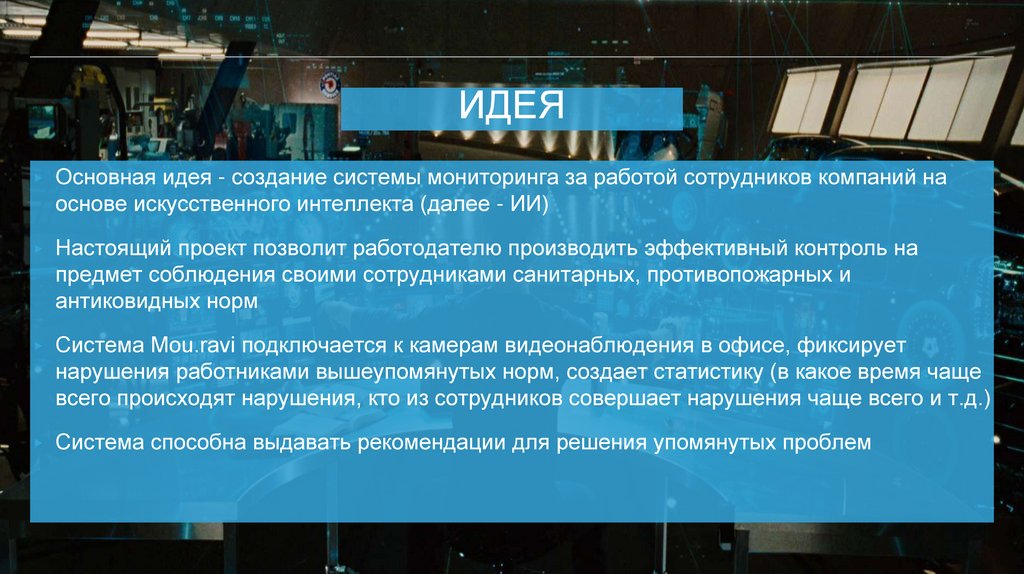 ИДЕЯ

Основная идея - создание системы мониторинга за работой сотрудников компаний на основе искусственного интеллекта (далее - ИИ)

Настоящий проект позволит работодателю производить эффективный контроль на предмет соблюдения своими сотрудниками санитарных, противопожарных и антиковидных норм

Система Mou.ravi подключается к камерам видеонаблюдения в офисе, фиксирует нарушения работниками вышеупомянутых норм, создает статистику (в какое время чаще всего происходят нарушения, кто из сотрудников совершает нарушения чаще всего и т.д.)

Система способна выдавать рекомендации для решения упомянутых проблем